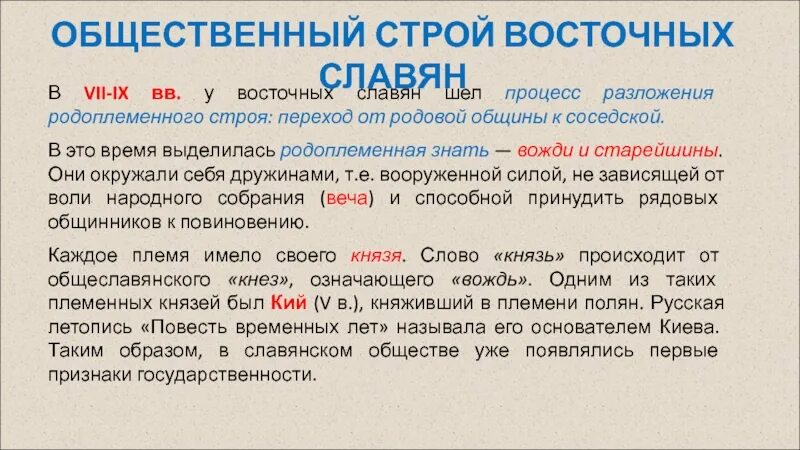 ОБЩЕСТВЕННЫЙ СТРОЙ ВОСТОЧНЫХ СЛАВЯН

В VII-IX вв. у восточных славян шел процесс разложения родоплеменного строя: переход от родовой общины к соседской.

В это время выделилась родоплеменная знать — вожди и старейшины. Они окружали себя дружинами, т.е. вооруженной силой, не зависящей от воли народного собрания (веча) и способной принудить рядовых общинников к повиновению.

Каждое племя имело своего князя. Слово «князь» происходит от общеславянского «кнез», означающего «вождь». Одним из таких племенных князей был Кий (V в.), княживший в племени полян. Русская летопись «Повесть временных лет» называла его основателем Киева. Таким образом, в славянском обществе уже появлялись первые признаки государственности.